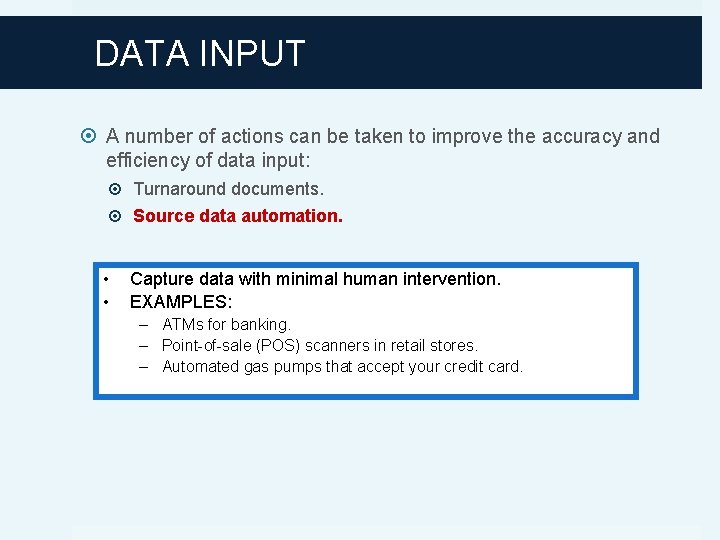 DATA INPUT

A number of actions can be taken to improve the accuracy and efficiency of data input:

Turnaround documents.

Source data automation.

• Capture data with minimal human intervention.
• EXAMPLES:
– ATMs for banking.
– Point-of-sale (POS) scanners in retail stores.
– Automated gas pumps that accept your credit card.